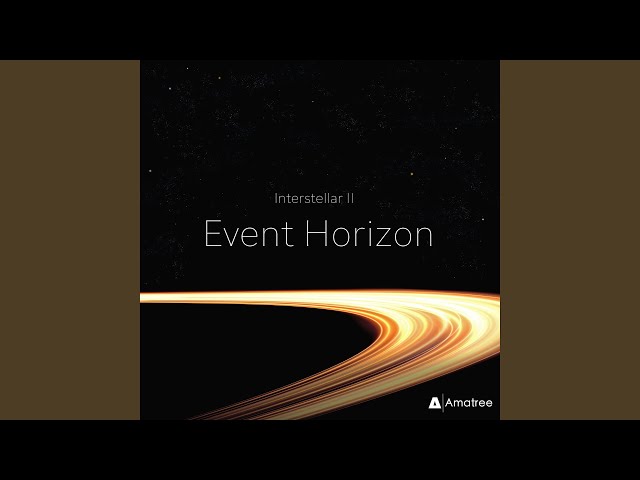 Interstellar II

Event Horizon

Amatree